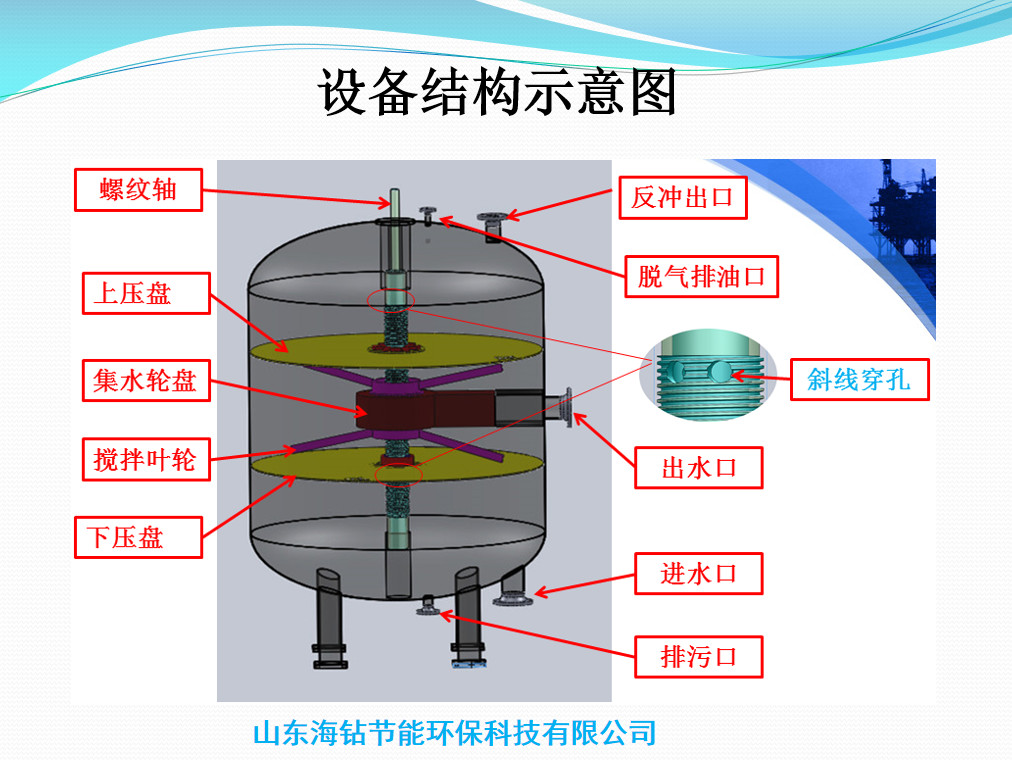 设备结构示意图

螺纹轴

上压盘

集水轮盘

搅拌叶轮

下压盘

反冲出口

脱气排油口

斜线穿孔

出水口

进水口

排污口

山东海钻节能环保科技有限公司